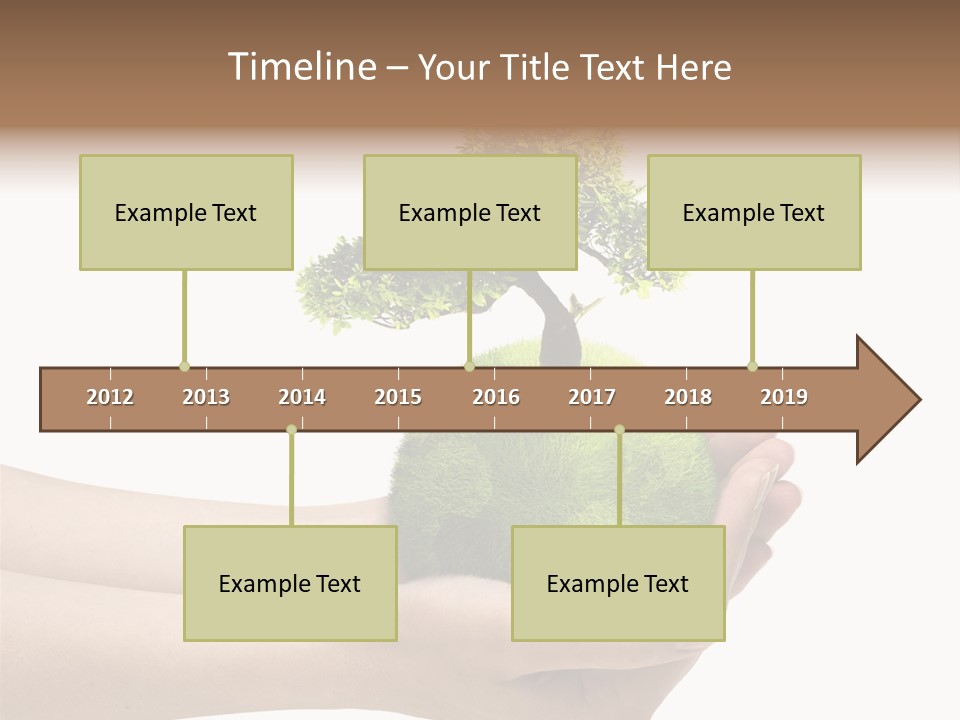 Timeline – Your Title Text Here

Example Text

Example Text

Example Text

2012 2013 2014 2015 2016 2017 2018 2019

Example Text

Example Text